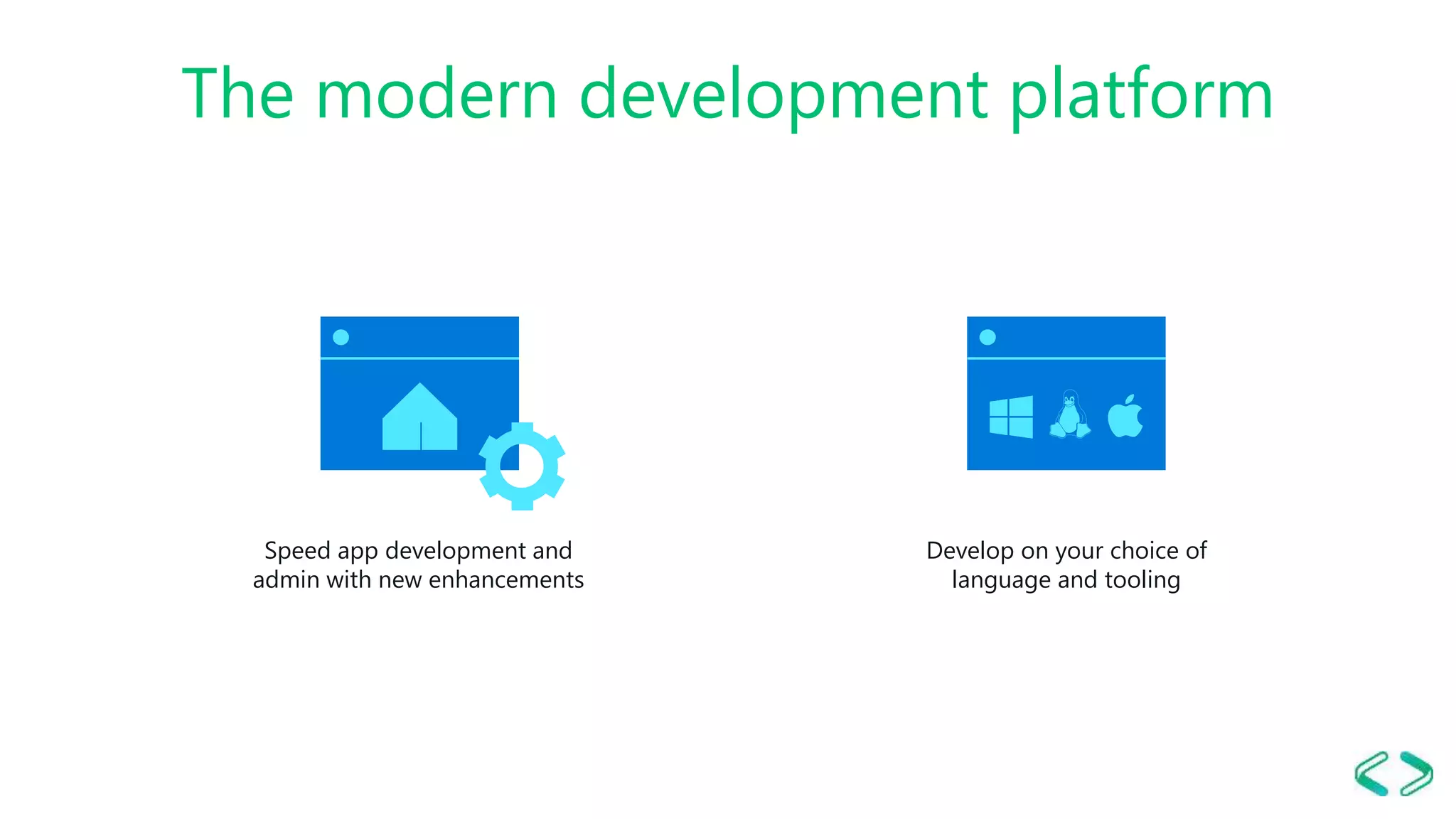 The modern development platform

Speed app development and admin with new enhancements

Develop on your choice of language and tooling